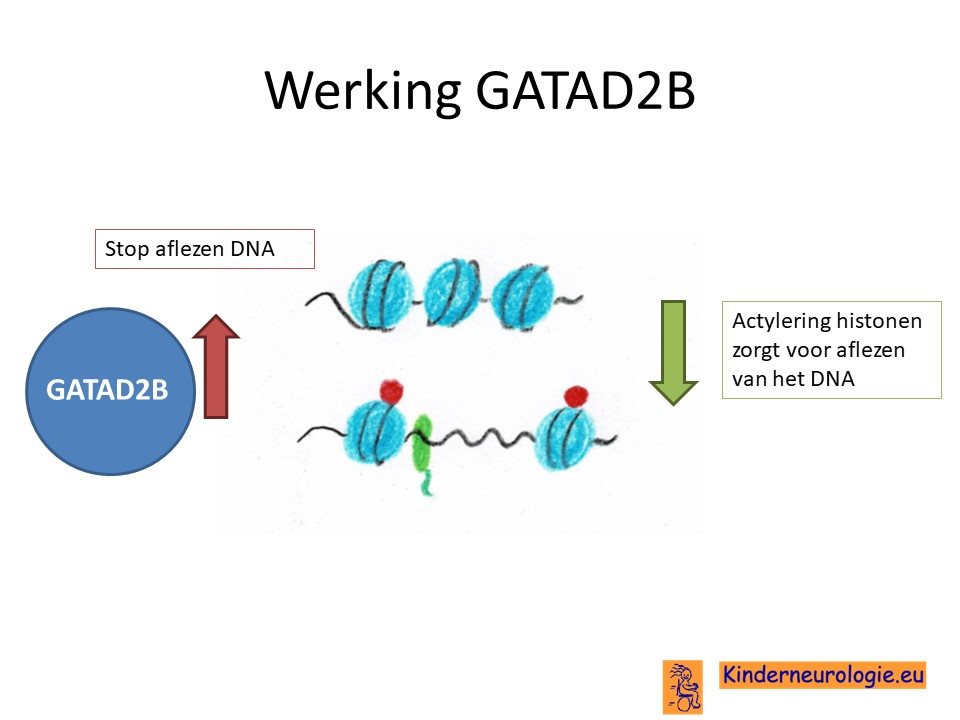 Werking GATAD2B

Stop aflezen DNA

GATAD2B

Actylering histonen zorgt voor aflezen van het DNA

Kinderneurologie.eu